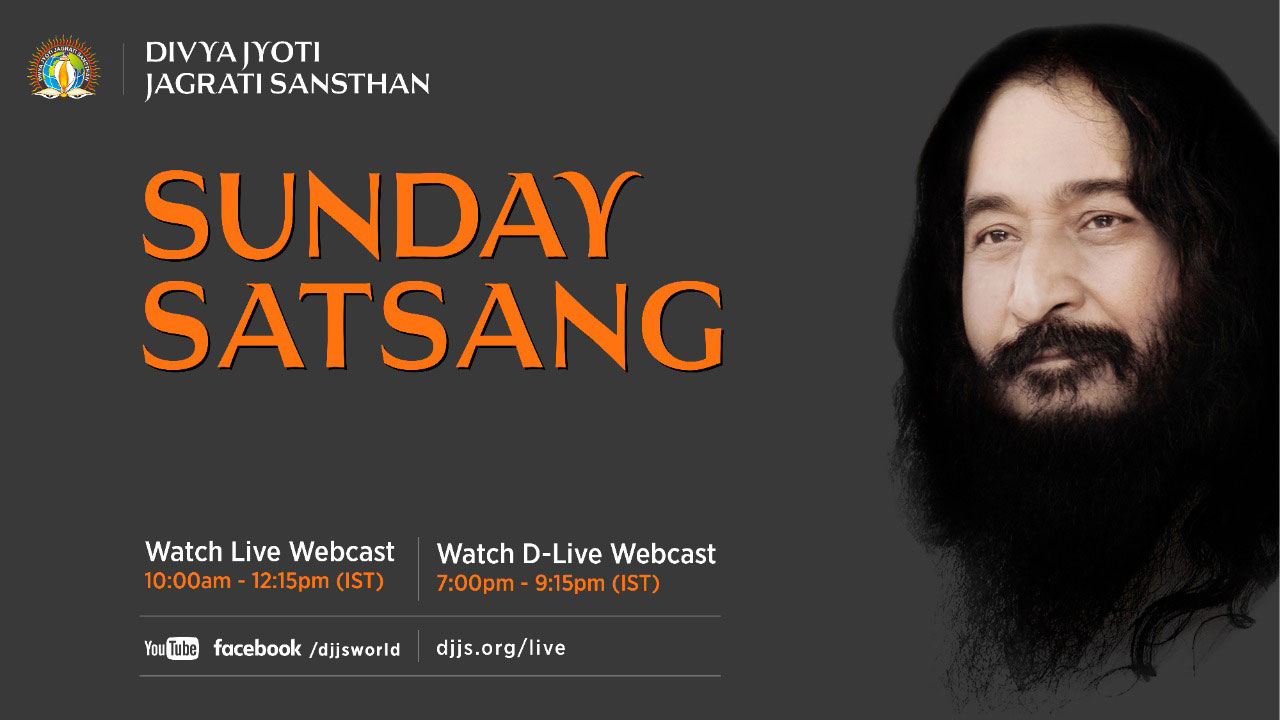 DIVYA JYOTI JAGRATI SANSTHAN

SUNDAY SATSANG

Watch Live Webcast
10:00am - 12:15pm (IST)

Watch D-Live Webcast
7:00pm - 9:15pm (IST)

YouTube facebook /djjsworld

djjs.org/live